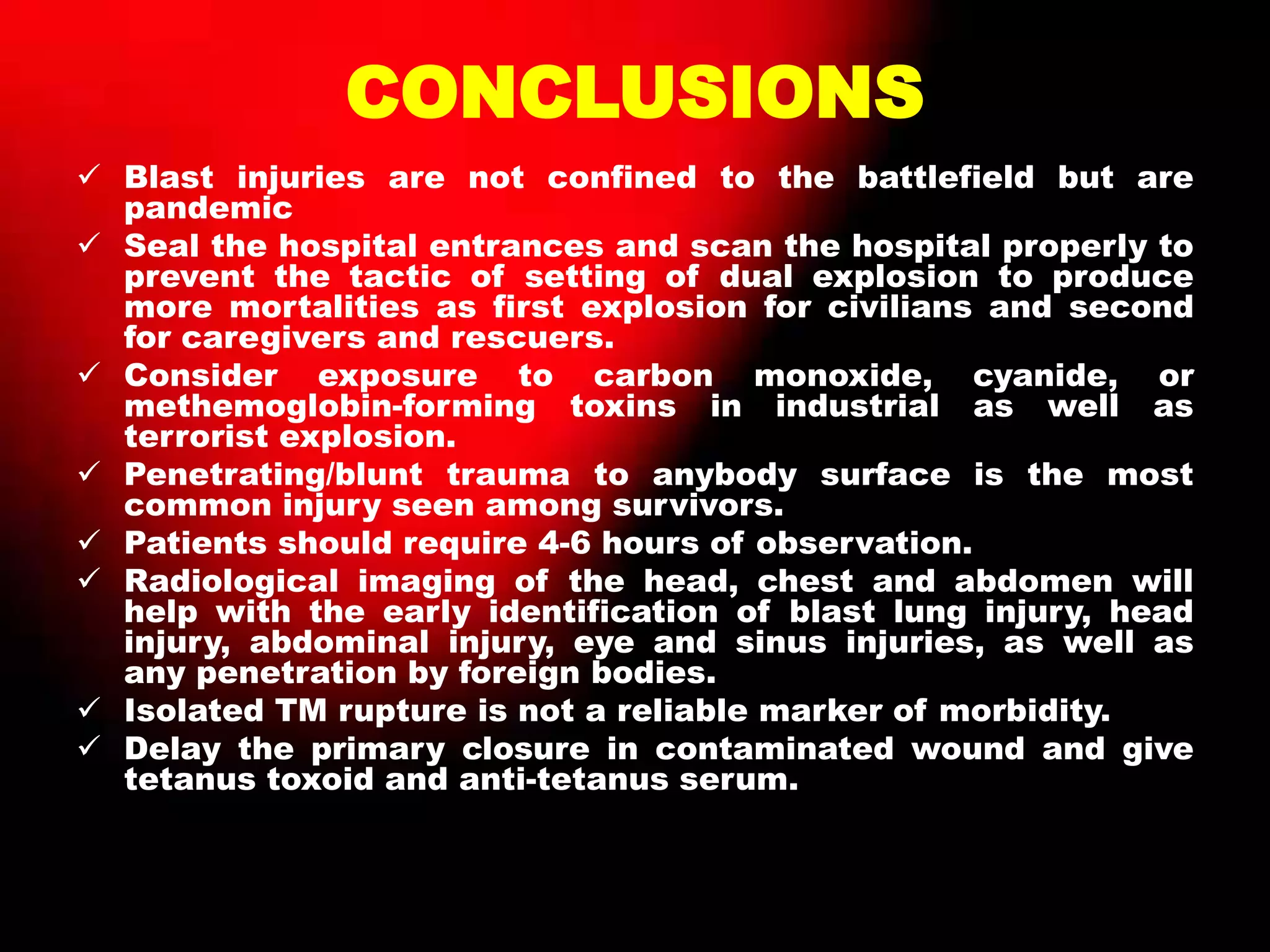 CONCLUSIONS

✓ Blast injuries are not confined to the battlefield but are pandemic

✓ Seal the hospital entrances and scan the hospital properly to prevent the tactic of setting of dual explosion to produce more mortalities as first explosion for civilians and second for caregivers and rescuers.

✓ Consider exposure to carbon monoxide, cyanide, or methemoglobin-forming toxins in industrial as well as terrorist explosion.

✓ Penetrating/blunt trauma to anybody surface is the most common injury seen among survivors.

✓ Patients should require 4-6 hours of observation.

✓ Radiological imaging of the head, chest and abdomen will help with the early identification of blast lung injury, head injury, abdominal injury, eye and sinus injuries, as well as any penetration by foreign bodies.

✓ Isolated TM rupture is not a reliable marker of morbidity.

✓ Delay the primary closure in contaminated wound and give tetanus toxoid and anti-tetanus serum.